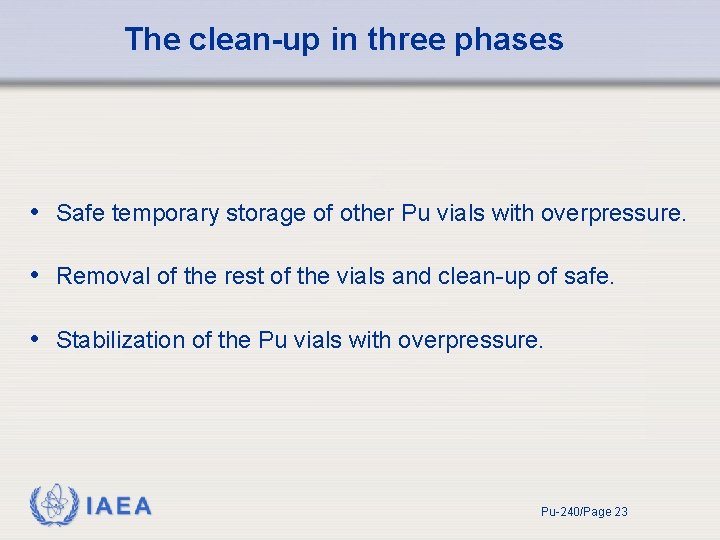 The clean-up in three phases

• Safe temporary storage of other Pu vials with overpressure.

• Removal of the rest of the vials and clean-up of safe.

• Stabilization of the Pu vials with overpressure.

IAEA

Pu-240/Page 23